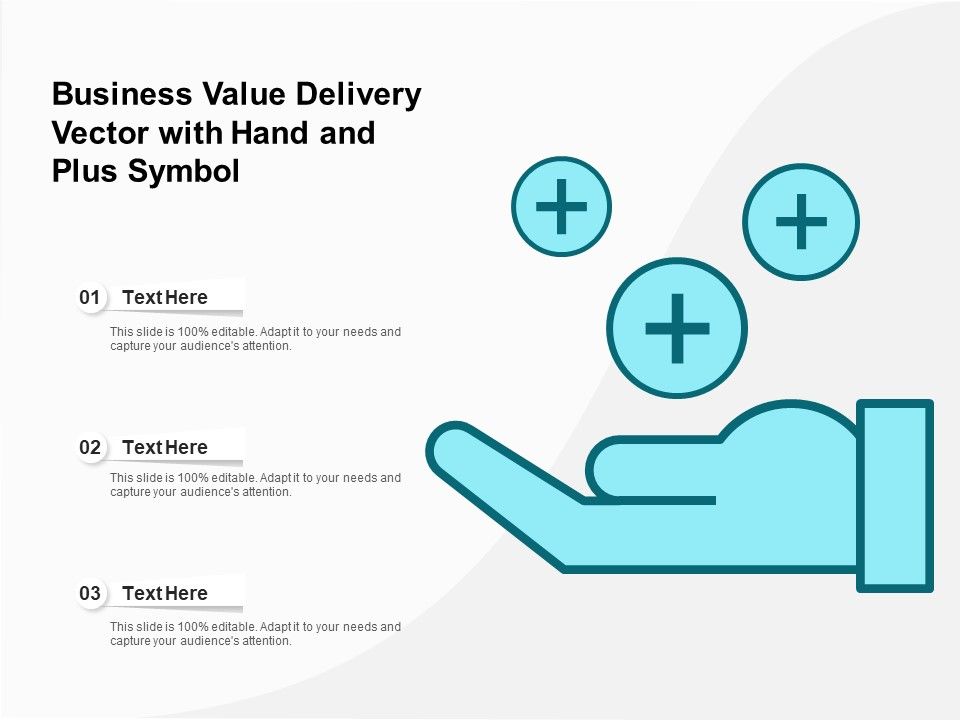 Business Value Delivery Vector with Hand and Plus Symbol

01 Text Here

This slide is 100% editable. Adapt it to your needs and capture your audience's attention.

02 Text Here

This slide is 100% editable. Adapt it to your needs and capture your audience's attention.

03 Text Here

This slide is 100% editable. Adapt it to your needs and capture your audience's attention.